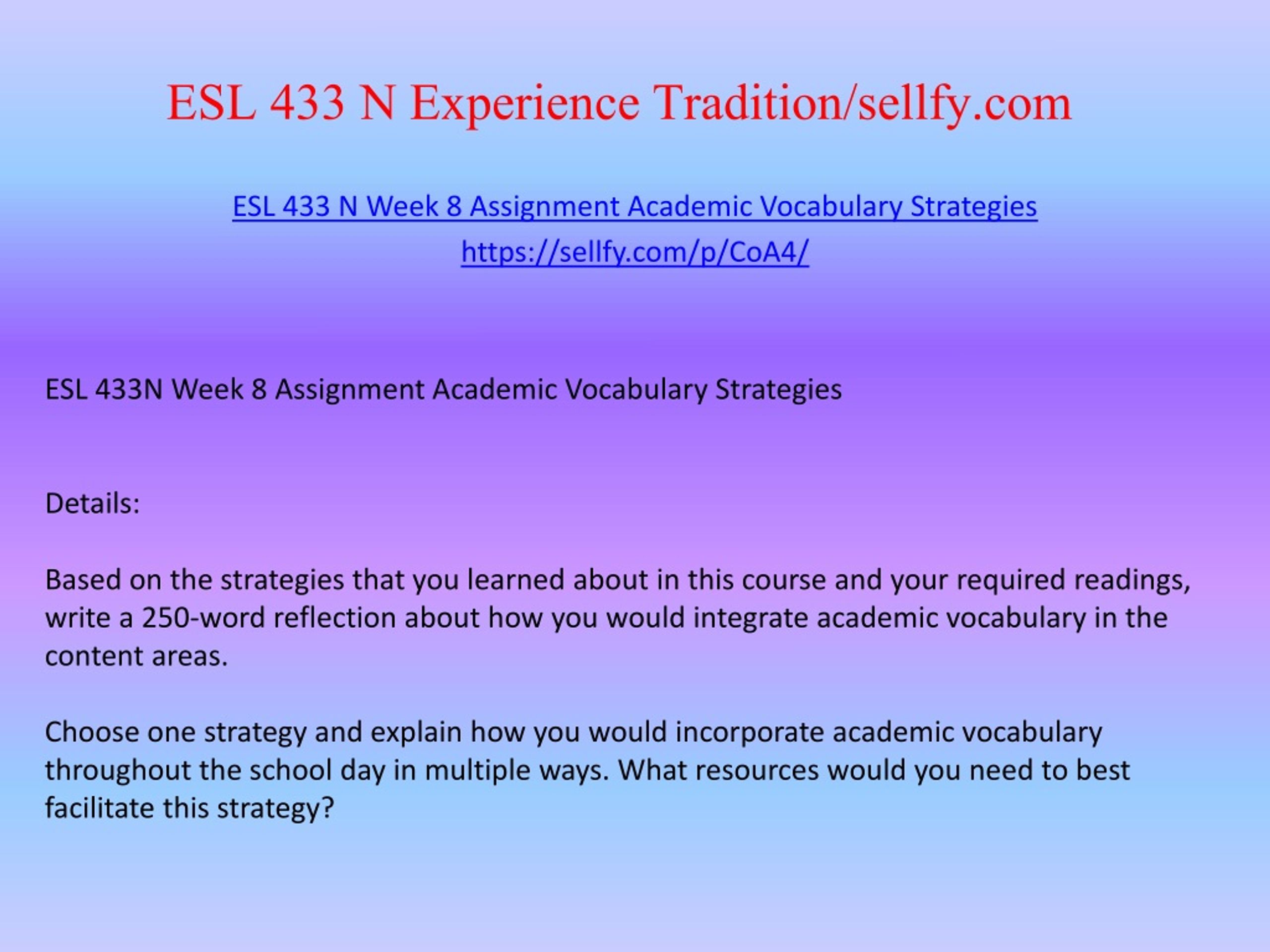 ESL 433 N Experience Tradition/sellfy.com

ESL 433 N Week 8 Assignment Academic Vocabulary Strategies
https://sellfy.com/p/CoA4/

ESL 433N Week 8 Assignment Academic Vocabulary Strategies

Details:

Based on the strategies that you learned about in this course and your required readings, write a 250-word reflection about how you would integrate academic vocabulary in the content areas.

Choose one strategy and explain how you would incorporate academic vocabulary throughout the school day in multiple ways. What resources would you need to best facilitate this strategy?